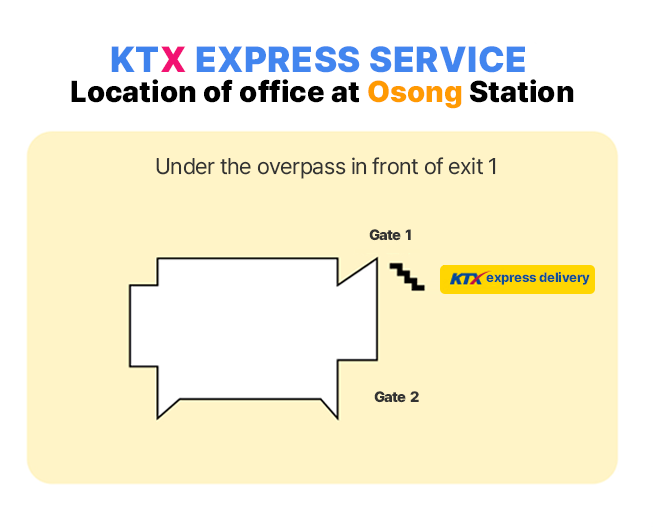 KTX EXPRESS SERVICE
Location of office at Osong Station

Under the overpass in front of exit 1

Gate 1

KTX express delivery

Gate 2